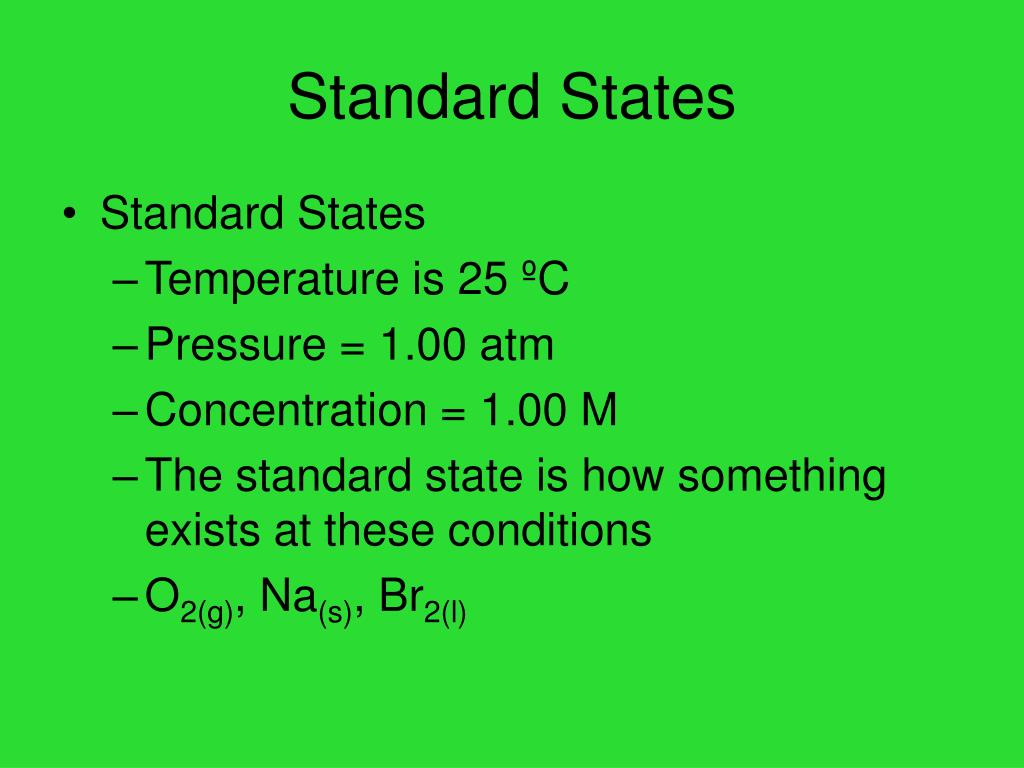 Standard States

• Standard States
– Temperature is 25 ºC
– Pressure = 1.00 atm
– Concentration = 1.00 M
– The standard state is how something exists at these conditions
– $O_{2(g)}$, $Na_{(s)}$, $Br_{2(l)}$